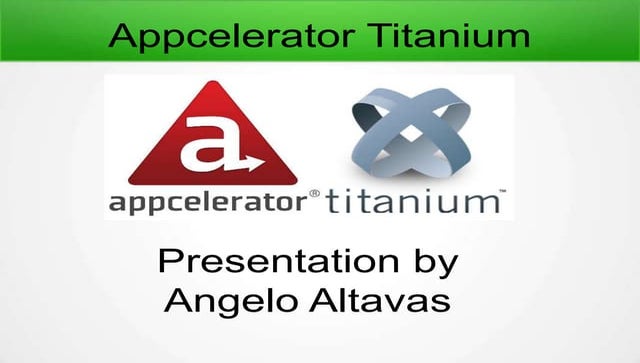 Appcelerator Titanium

a

appcelerator® titanium™

Presentation by
Angelo Altavas